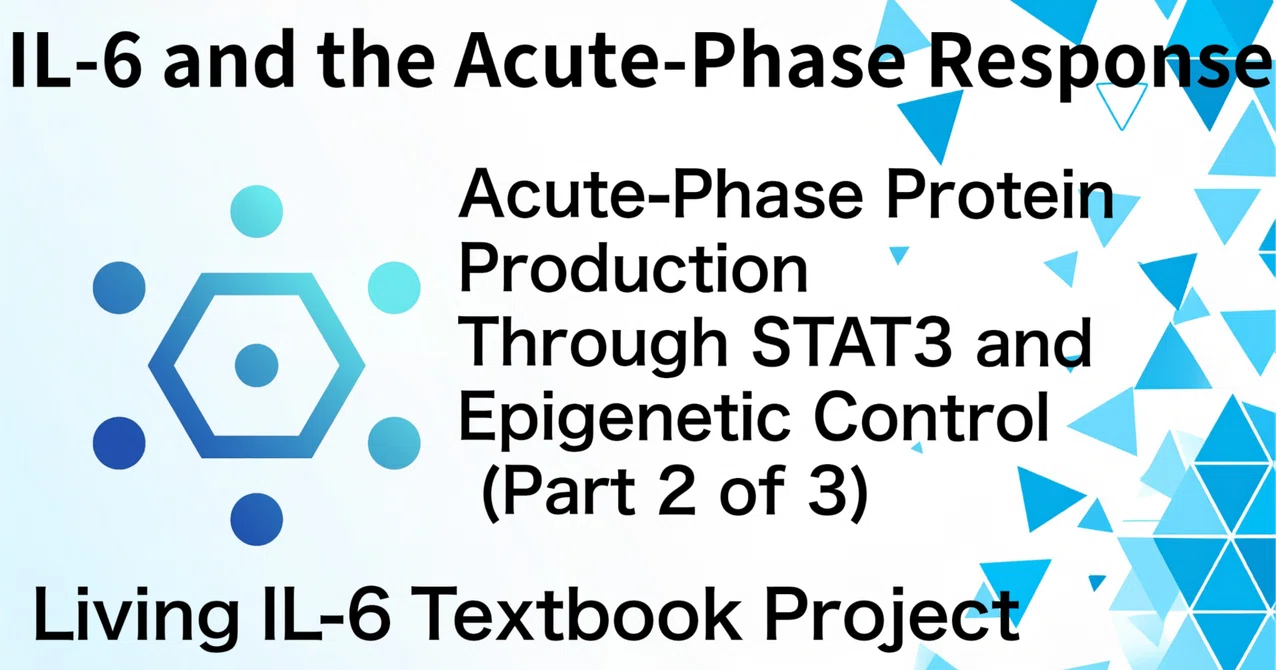 IL-6 and the Acute-Phase Response

Acute-Phase Protein Production Through STAT3 and Epigenetic Control (Part 2 of 3)

Living IL-6 Textbook Project